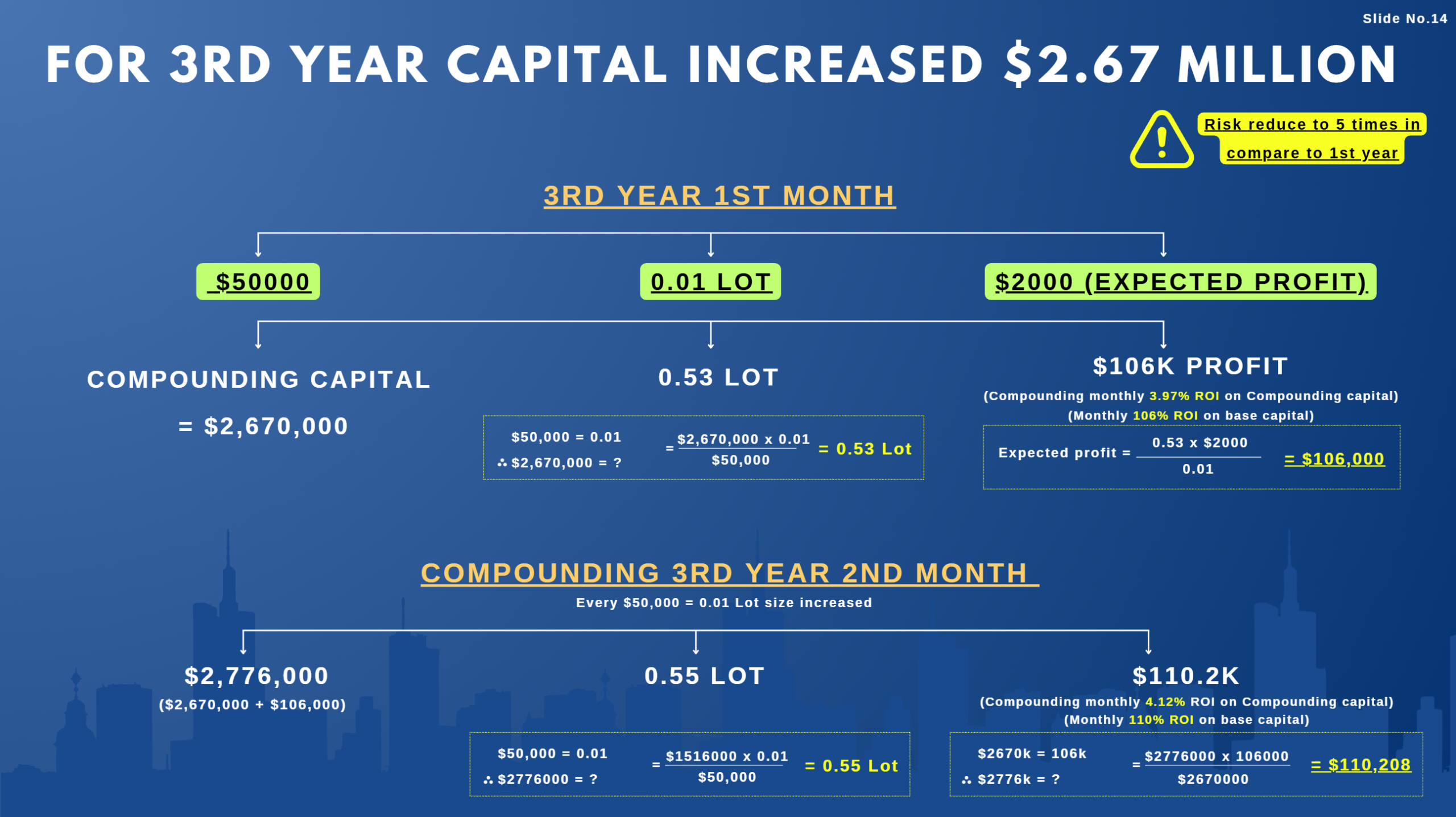 Slide No.14

FOR 3RD YEAR CAPITAL INCREASED $2.67 MILLION

Risk reduce to 5 times in compare to 1st year

3RD YEAR 1ST MONTH

$50000

0.01 LOT

$2000 (EXPECTED PROFIT)

COMPOUNDING CAPITAL

= $2,670,000

0.53 LOT

$50,000 = 0.01
∴ $2,670,000 = ?

$= \frac{\$2,670,000 \times 0.01}{\$50,000}$ = 0.53 Lot

$106K PROFIT

(Compounding monthly 3.97% ROI on Compounding capital)
(Monthly 106% ROI on base capital)

Expected profit = $\frac{0.53 \times \$2000}{0.01}$ = $106,000

COMPOUNDING 3RD YEAR 2ND MONTH

Every $50,000 = 0.01 Lot size increased

$2,776,000
($2,670,000 + $106,000)

0.55 LOT

$50,000 = 0.01
∴ $2776000 = ?

$= \frac{\$1516000 \times 0.01}{\$50,000}$ = 0.55 Lot

$110.2K

(Compounding monthly 4.12% ROI on Compounding capital)
(Monthly 110% ROI on base capital)

$2670k = 106k
∴ $2776k = ?

$= \frac{\$2776000 \times 106000}{\$2670000}$ = $110,208